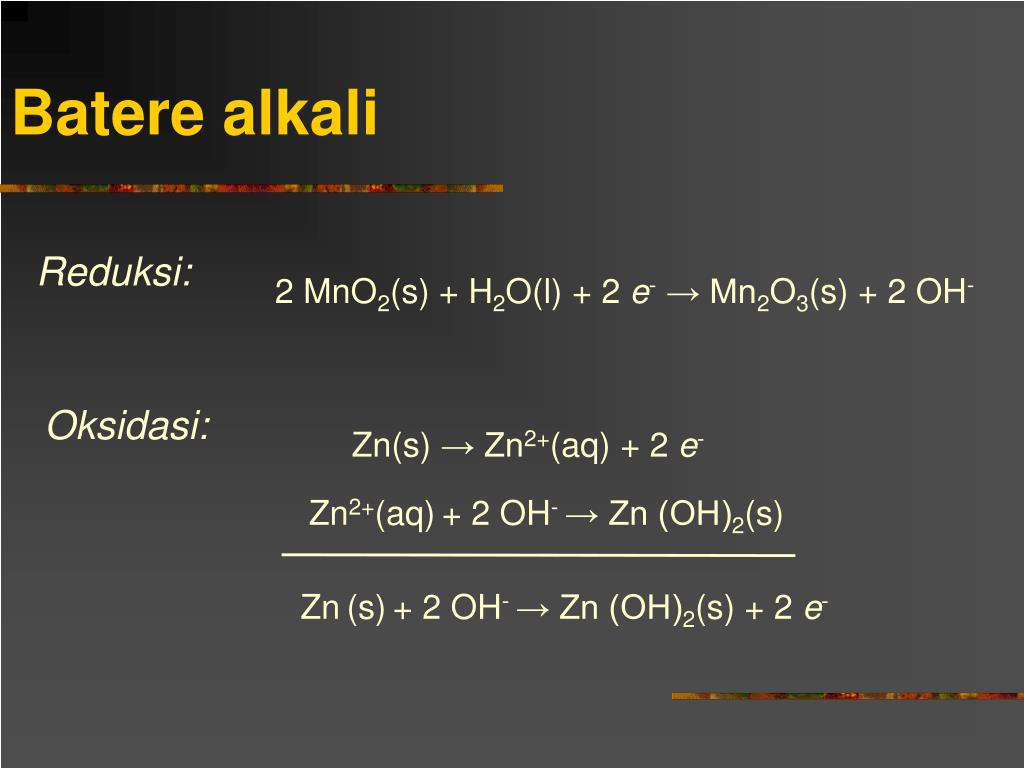 Batere alkali

Reduksi:

$2\ MnO_2(s) + H_2O(l) + 2\ e^- \rightarrow Mn_2O_3(s) + 2\ OH^-$

Oksidasi:

$Zn(s) \rightarrow Zn^{2+}(aq) + 2\ e^-$

$Zn^{2+}(aq) + 2\ OH^- \rightarrow Zn\ (OH)_2(s)$

$Zn\ (s) + 2\ OH^- \rightarrow Zn\ (OH)_2(s) + 2\ e^-$